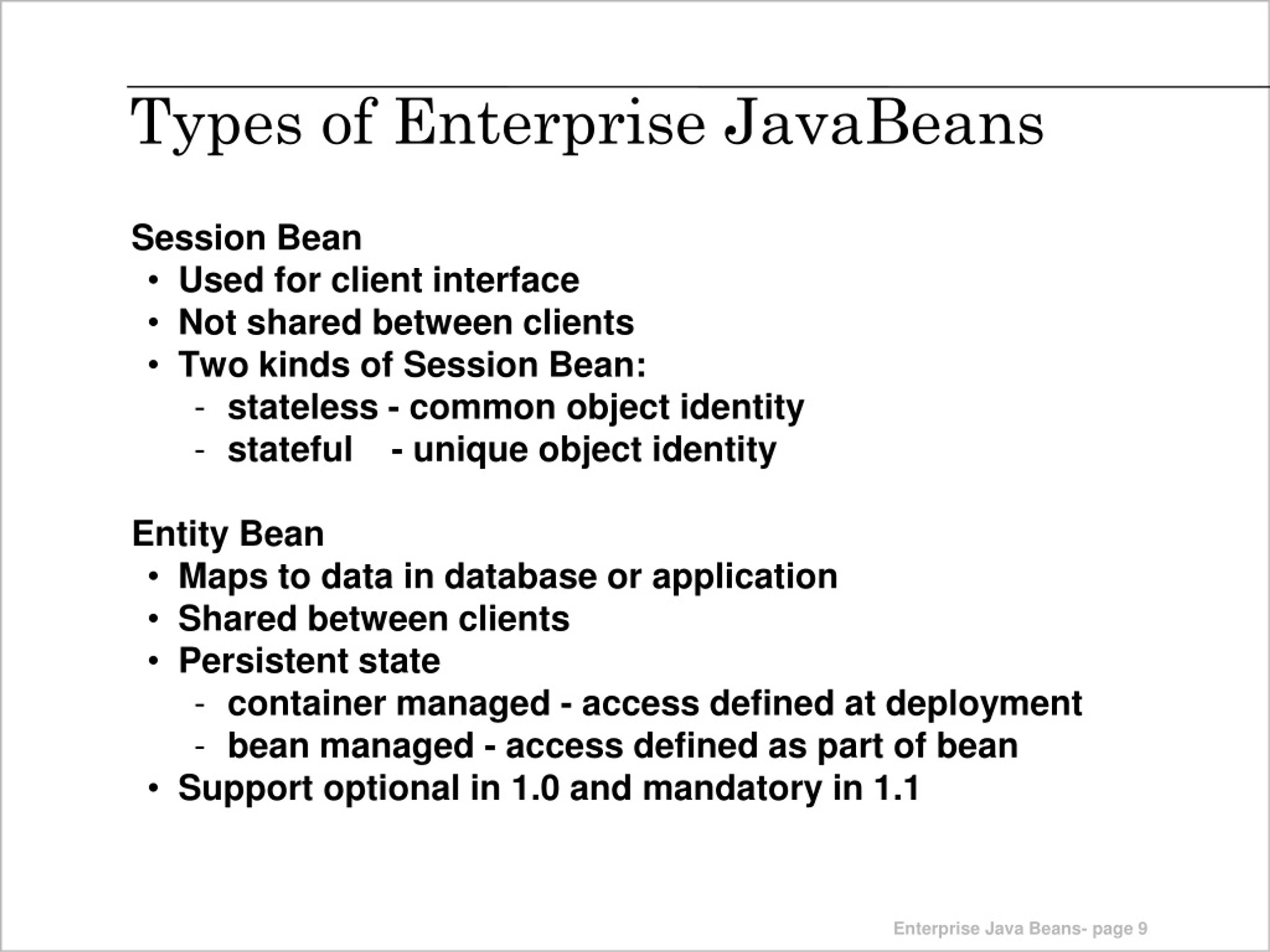 Types of Enterprise JavaBeans

Session Bean
• Used for client interface
• Not shared between clients
• Two kinds of Session Bean:
- stateless - common object identity
- stateful - unique object identity

Entity Bean
• Maps to data in database or application
• Shared between clients
• Persistent state
- container managed - access defined at deployment
- bean managed - access defined as part of bean
• Support optional in 1.0 and mandatory in 1.1

Enterprise Java Beans- page 9